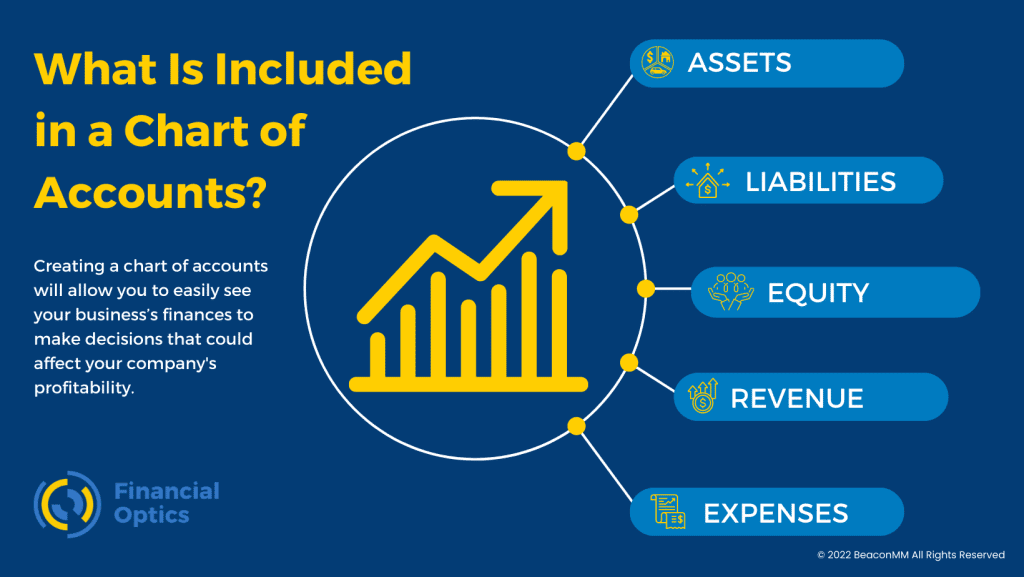 What Is Included in a Chart of Accounts?

Creating a chart of accounts will allow you to easily see your business's finances to make decisions that could affect your company's profitability.

Financial Optics

ASSETS

LIABILITIES

EQUITY

REVENUE

EXPENSES

© 2022 BeaconMM All Rights Reserved